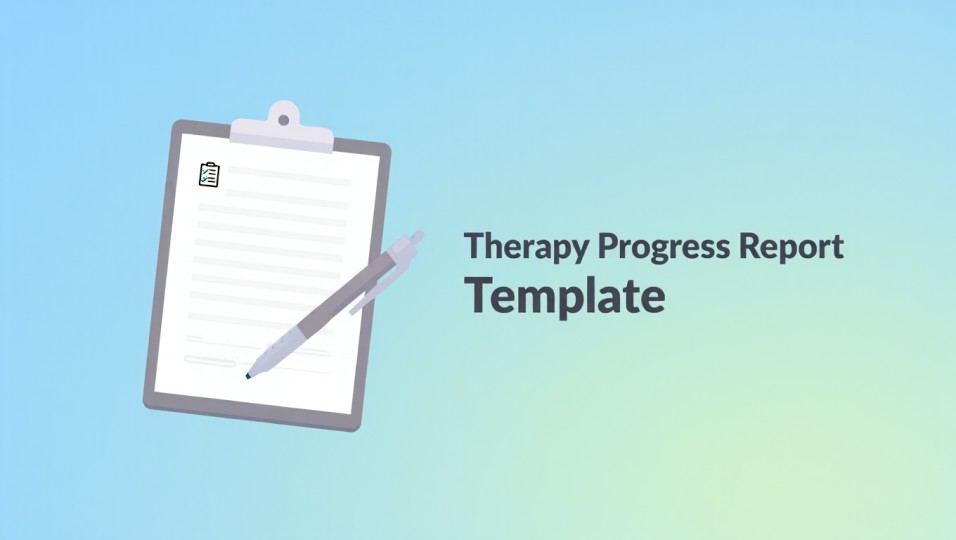 Therapy Progress Report
Template